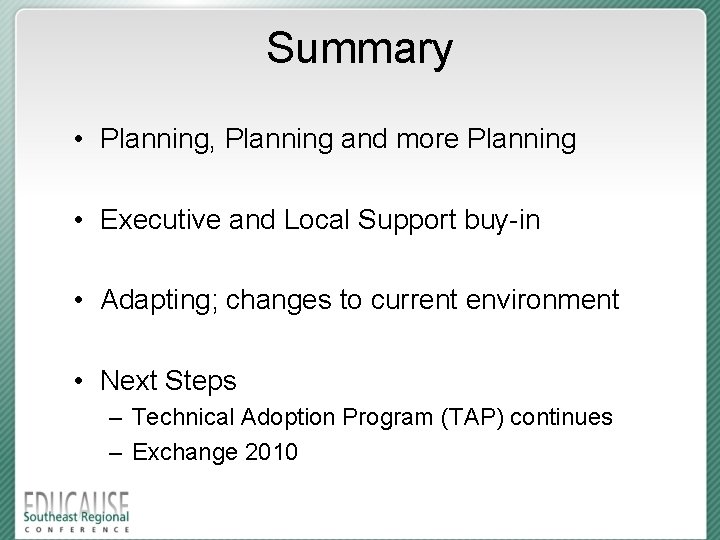 Summary

• Planning, Planning and more Planning

• Executive and Local Support buy-in

• Adapting; changes to current environment

• Next Steps
– Technical Adoption Program (TAP) continues
– Exchange 2010

EDUCAUSE
Southeast Regional
CONFERENCE